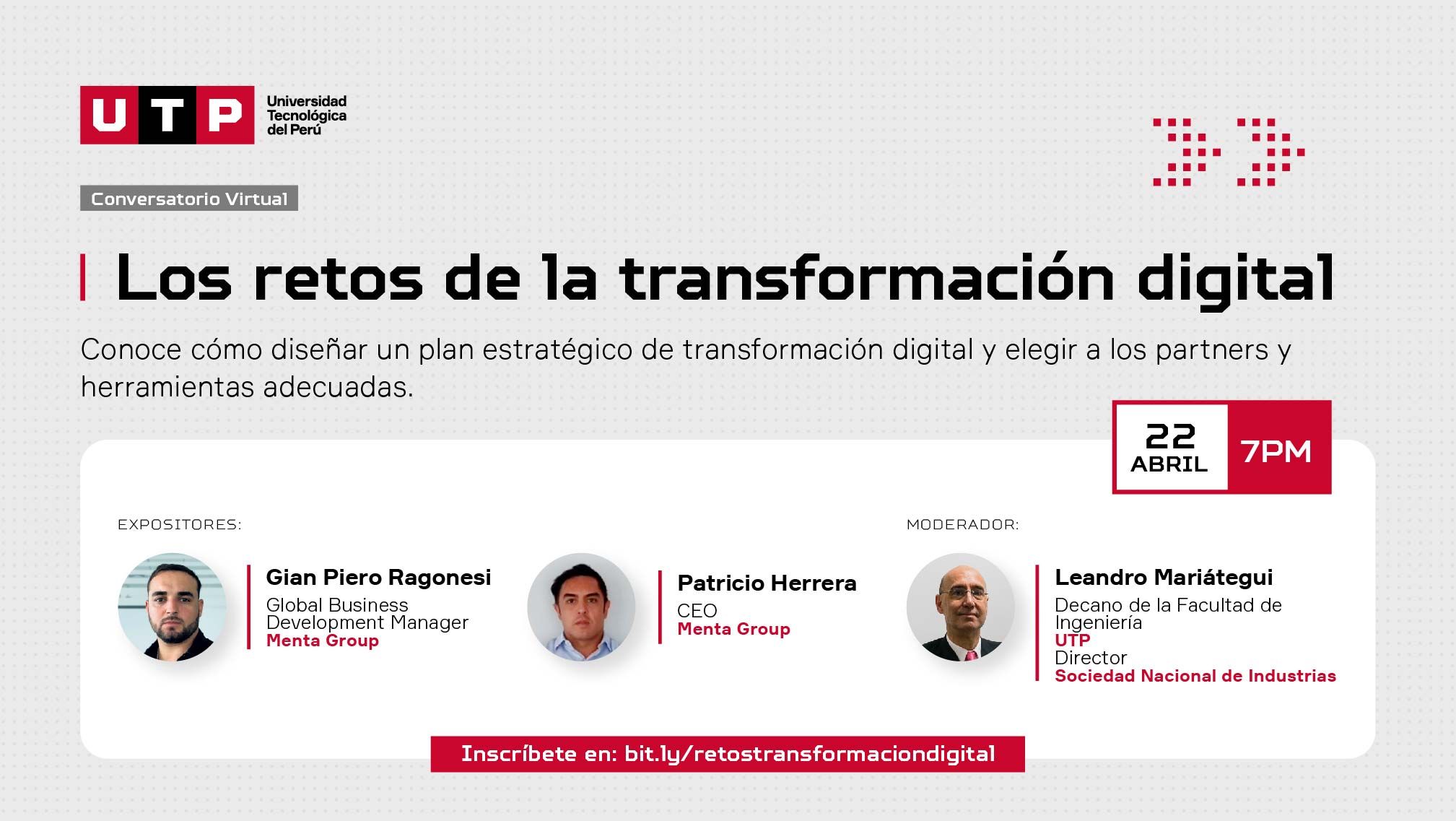 UTP Universidad Tecnológica del Perú

Conversatorio Virtual

Los retos de la transformación digital

Conoce cómo diseñar un plan estratégico de transformación digital y elegir a los partners y herramientas adecuadas.

22 ABRIL 7PM

EXPOSITORES:

Gian Piero Ragonesi
Global Business Development Manager
Menta Group

Patricio Herrera
CEO
Menta Group

MODERADOR:

Leandro Mariátegui
Decano de la Facultad de Ingeniería
UTP
Director
Sociedad Nacional de Industrias

Inscríbete en: bit.ly/retostransformaciondigital